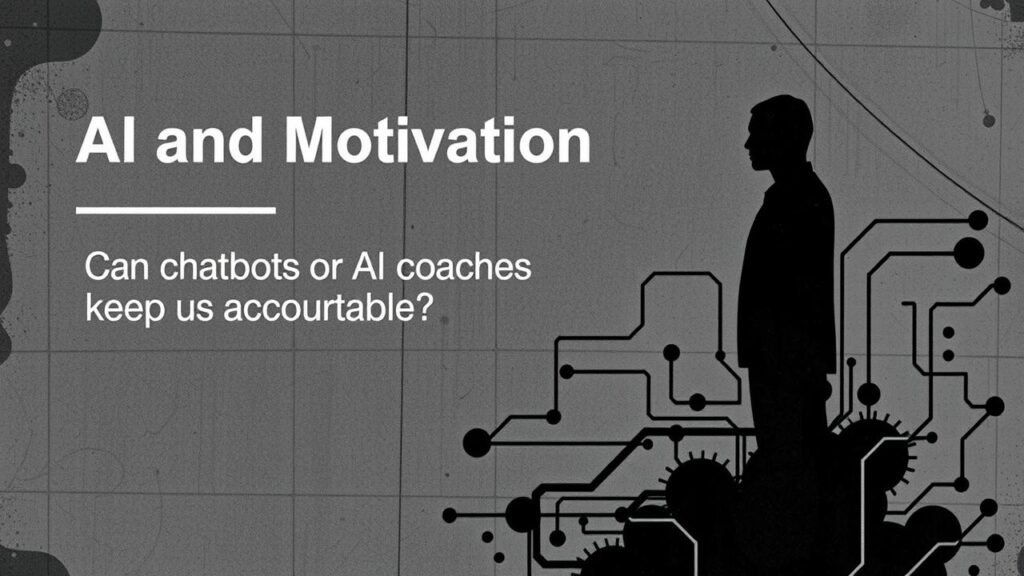 AI and Motivation

Can chatbots or AI coaches keep us accourtable?